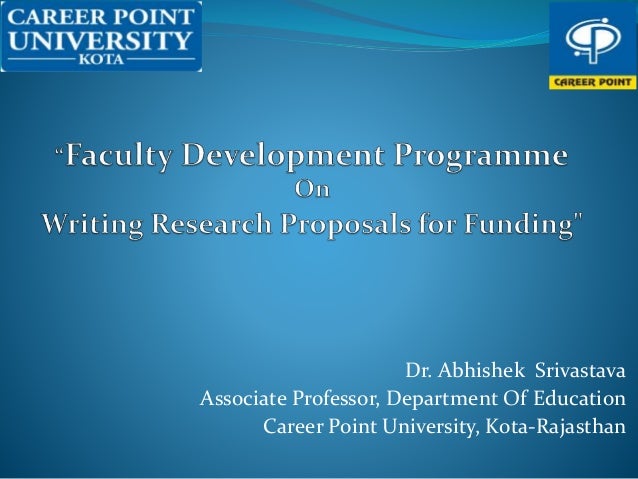 CAREER POINT UNIVERSITY
KOTA

CAREER POINT

“Faculty Development Programme
On
Writing Research Proposals for Funding"

Dr. Abhishek Srivastava
Associate Professor, Department Of Education
Career Point University, Kota-Rajasthan